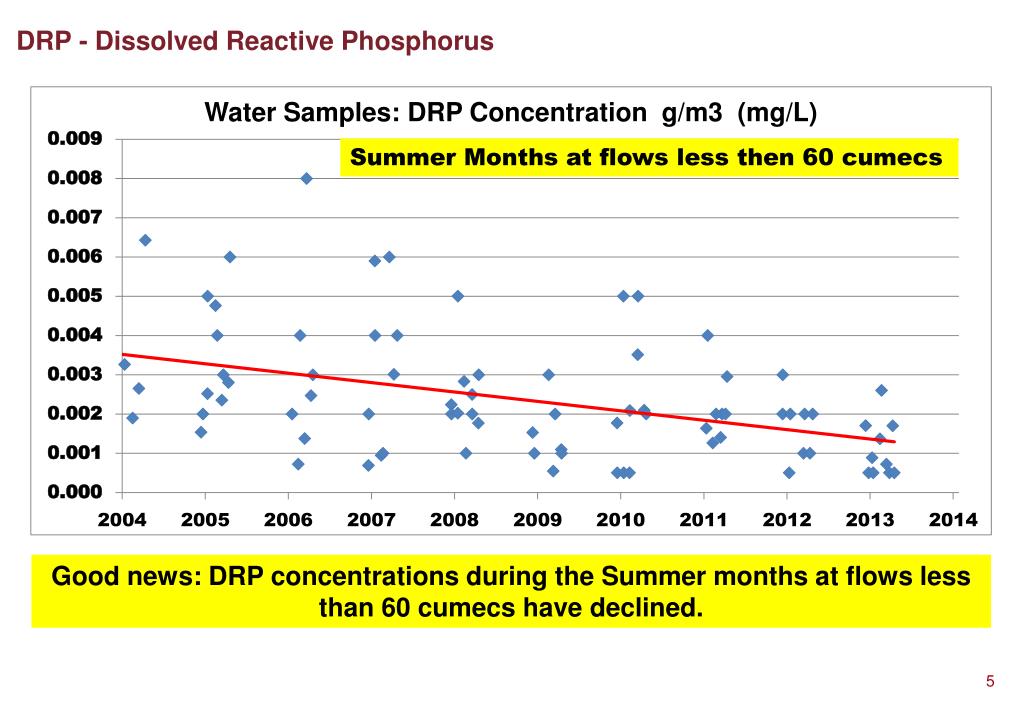 DRP - Dissolved Reactive Phosphorus

Water Samples: DRP Concentration g/m3 (mg/L)

Summer Months at flows less then 60 cumecs

0.009
0.008
0.007
0.006
0.005
0.004
0.003
0.002
0.001
0.000

2004 2005 2006 2007 2008 2009 2010 2011 2012 2013 2014

Good news: DRP concentrations during the Summer months at flows less than 60 cumecs have declined.

5